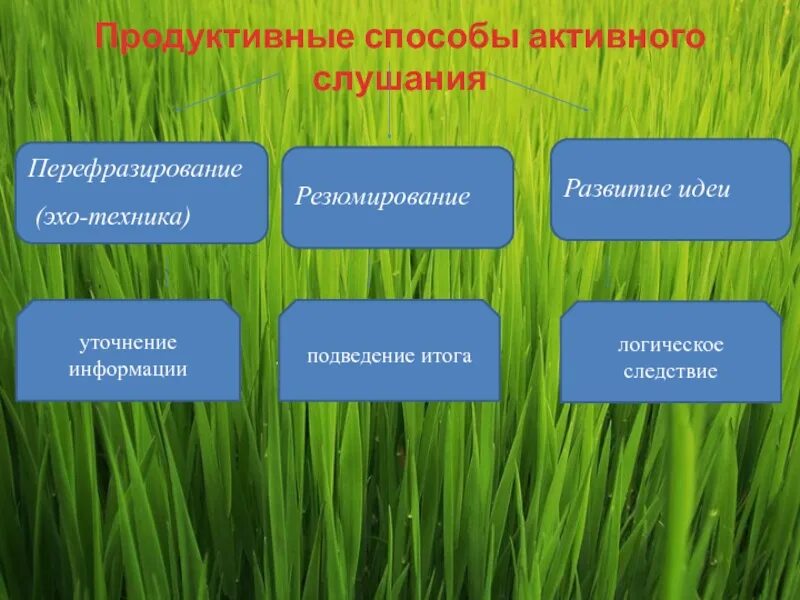 Продуктивные способы активного слушания

Перефразирование

(эхо-техника)

Резюмирование

Развитие идеи

уточнение информации

подведение итога

логическое следствие